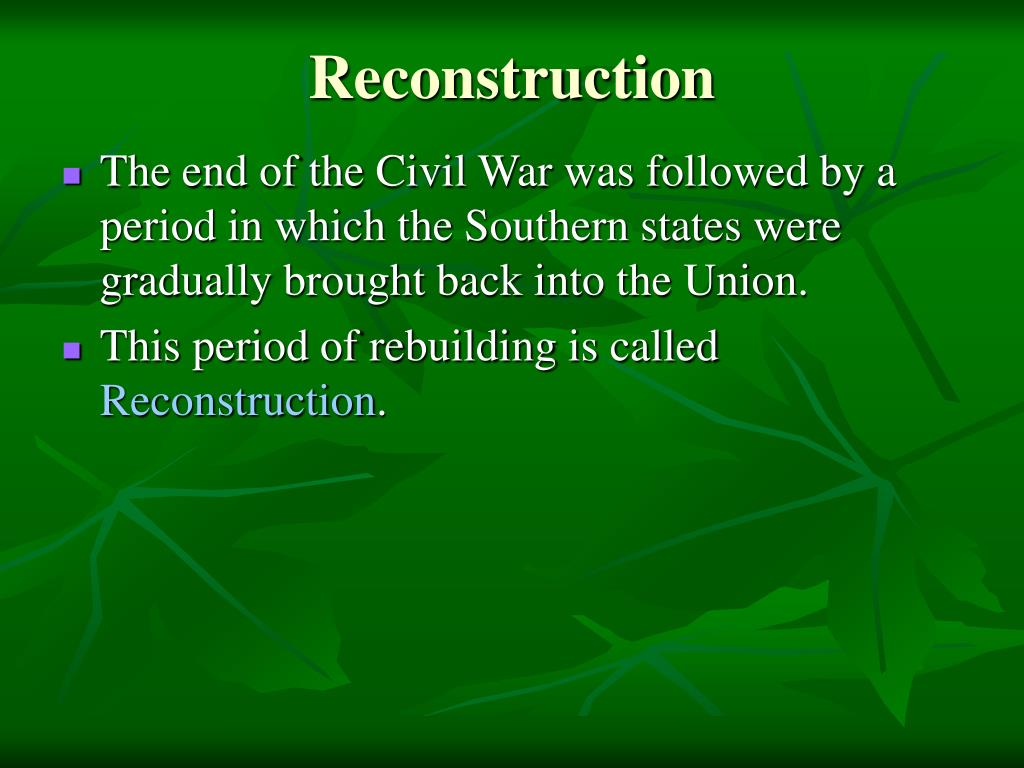 Reconstruction

- The end of the Civil War was followed by a period in which the Southern states were gradually brought back into the Union.
- This period of rebuilding is called Reconstruction.